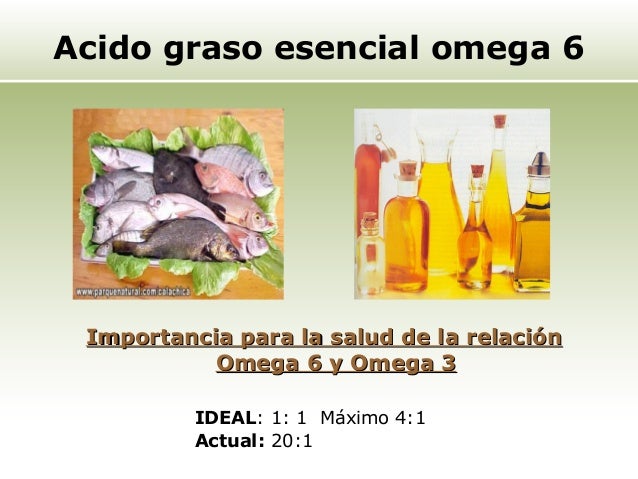 Acido graso esencial omega 6

www.parquenatural.com/calachica

Importancia para la salud de la relación Omega 6 y Omega 3

IDEAL: 1: 1 Máximo 4:1
Actual: 20:1